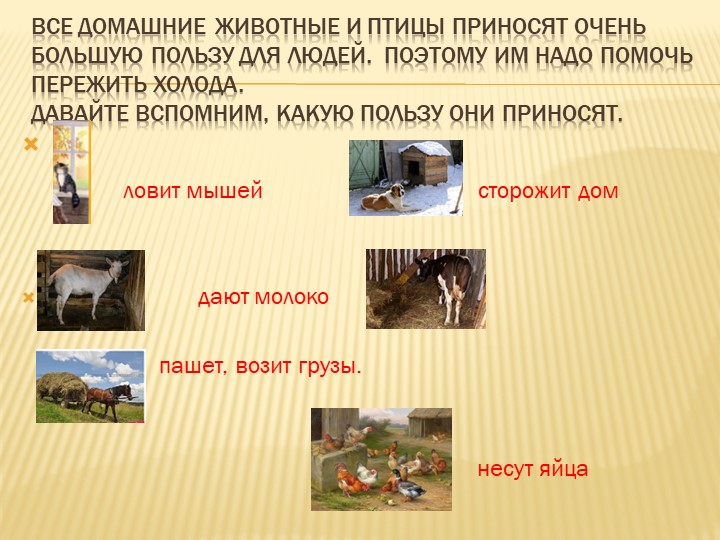 ВСЕ ДОМАШНИЕ ЖИВОТНЫЕ И ПТИЦЫ ПРИНОСЯТ ОЧЕНЬ БОЛЬШУЮ ПОЛЬЗУ ДЛЯ ЛЮДЕЙ. ПОЭТОМУ ИМ НАДО ПОМОЧЬ ПЕРЕЖИТЬ ХОЛОДА.
ДАВАЙТЕ ВСПОМНИМ, КАКУЮ ПОЛЬЗУ ОНИ ПРИНОСЯТ.

ловит мышей

сторожит дом

дают молоко

пашет, возит грузы.

несут яйца